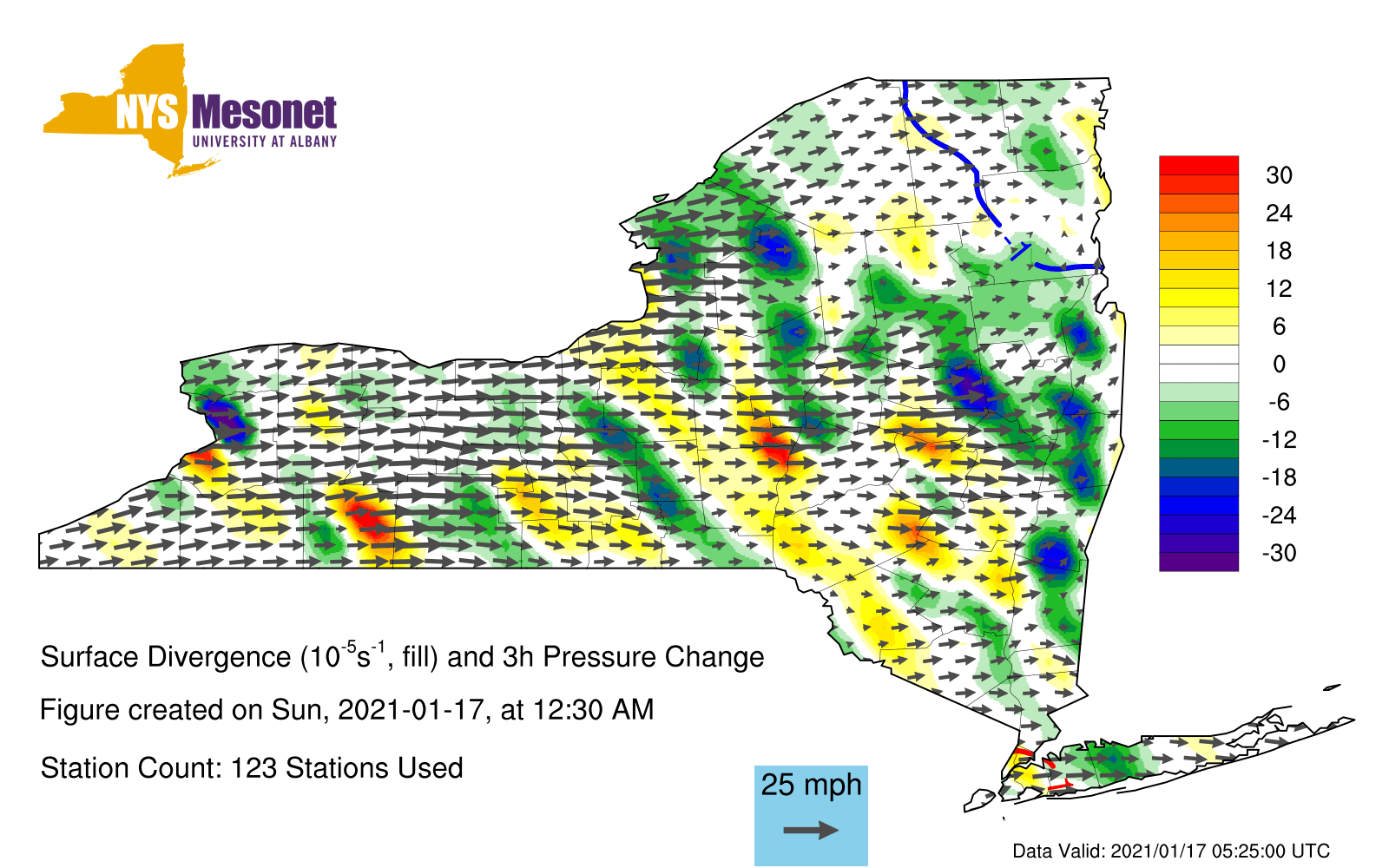 NYS Mesonet
UNIVERSITY AT ALBANY

30
24
18
12
6
0
-6
-12
-18
-24
-30

Surface Divergence ($10^{-5}s^{-1}$, fill) and 3h Pressure Change

Figure created on Sun, 2021-01-17, at 12:30 AM

Station Count: 123 Stations Used

25 mph

Data Valid: 2021/01/17 05:25:00 UTC